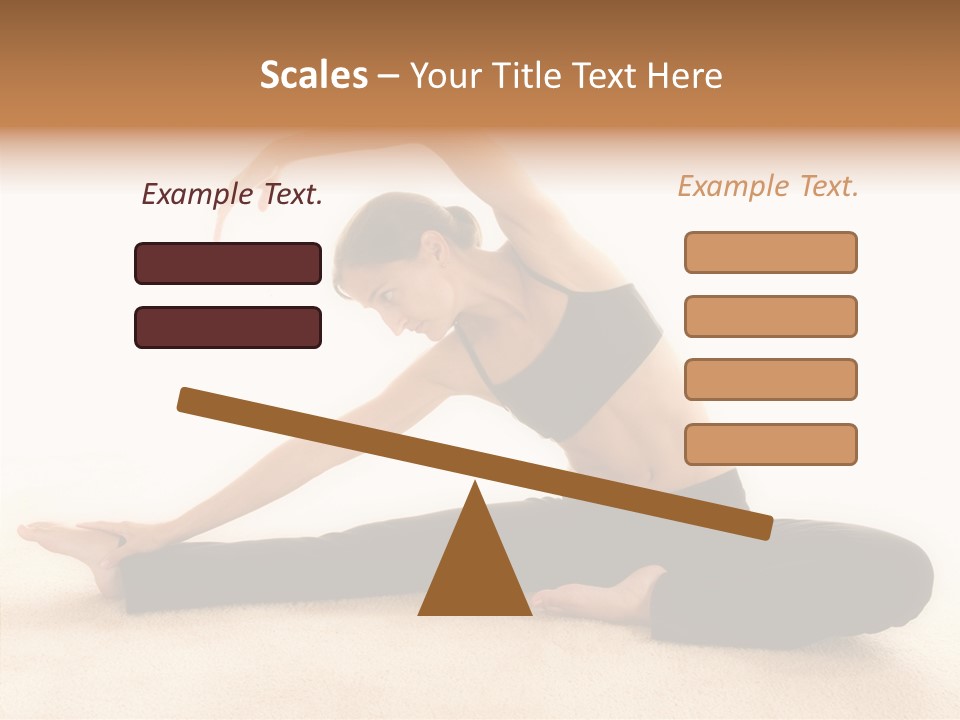 Scales – Your Title Text Here

Example Text.

Example Text.